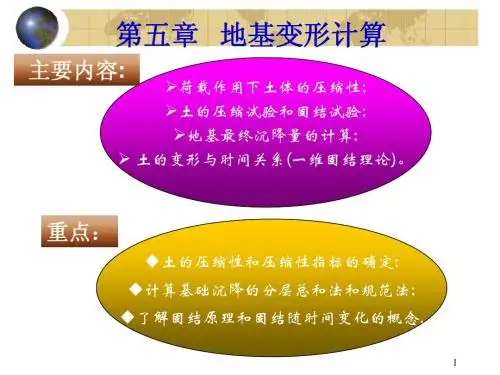 第五章 地基变形计算

主要内容:

➢荷载作用下土体的压缩性;
➢土的压缩试验和固结试验;
➢地基最终沉降量的计算;
➢ 土的变形与时间关系(一维固结理论)。

重点:

◆土的压缩性和压缩性指标的确定;
◆计算基础沉降的分层总和法和规范法;
◆了解固结原理和固结随时间变化的概念.

1